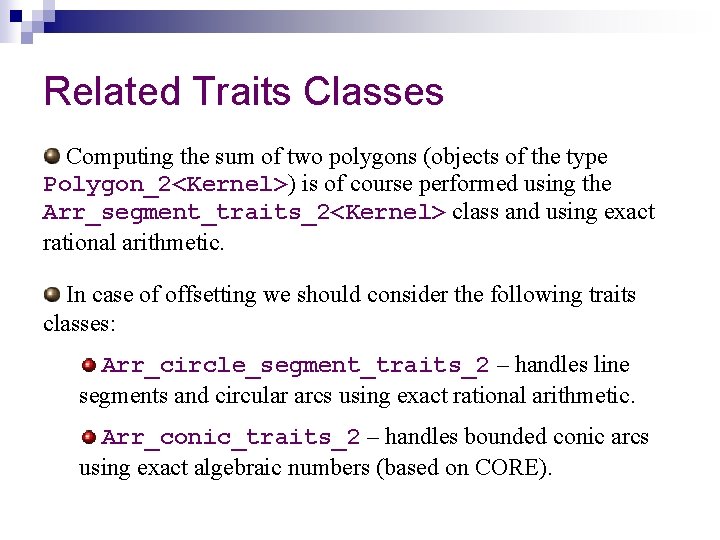 Related Traits Classes

Computing the sum of two polygons (objects of the type Polygon_2<Kernel>) is of course performed using the Arr_segment_traits_2<Kernel> class and using exact rational arithmetic.

In case of offsetting we should consider the following traits classes:

Arr_circle_segment_traits_2 – handles line segments and circular arcs using exact rational arithmetic.

Arr_conic_traits_2 – handles bounded conic arcs using exact algebraic numbers (based on CORE).